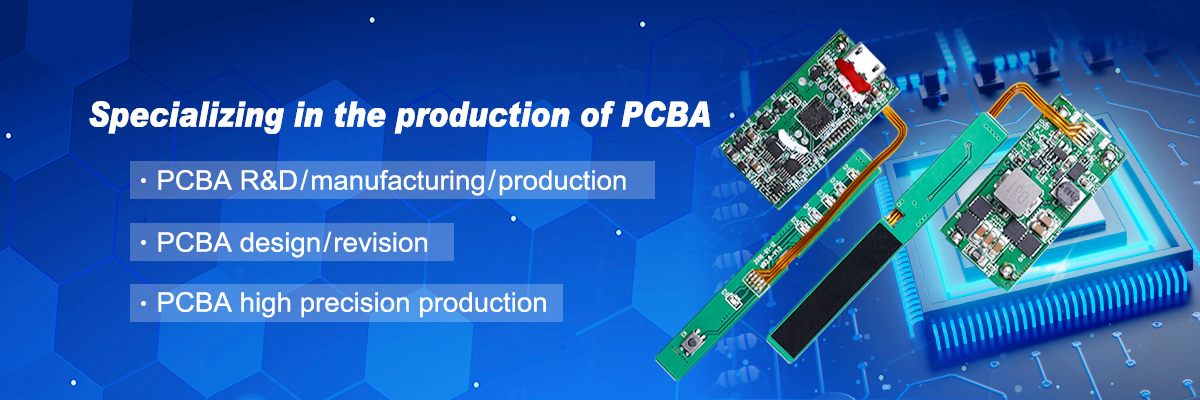 Specializing in the production of PCBA

· PCBA R&D/manufacturing/production

· PCBA design/revision

· PCBA high precision production